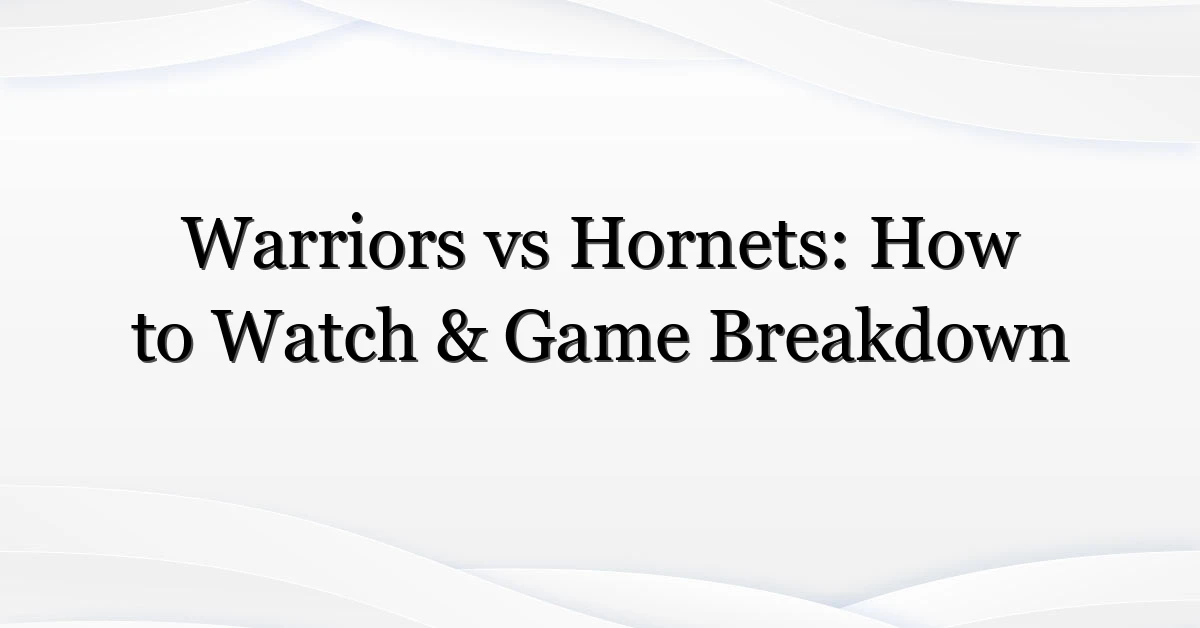 Warriors vs Hornets: How to Watch & Game Breakdown